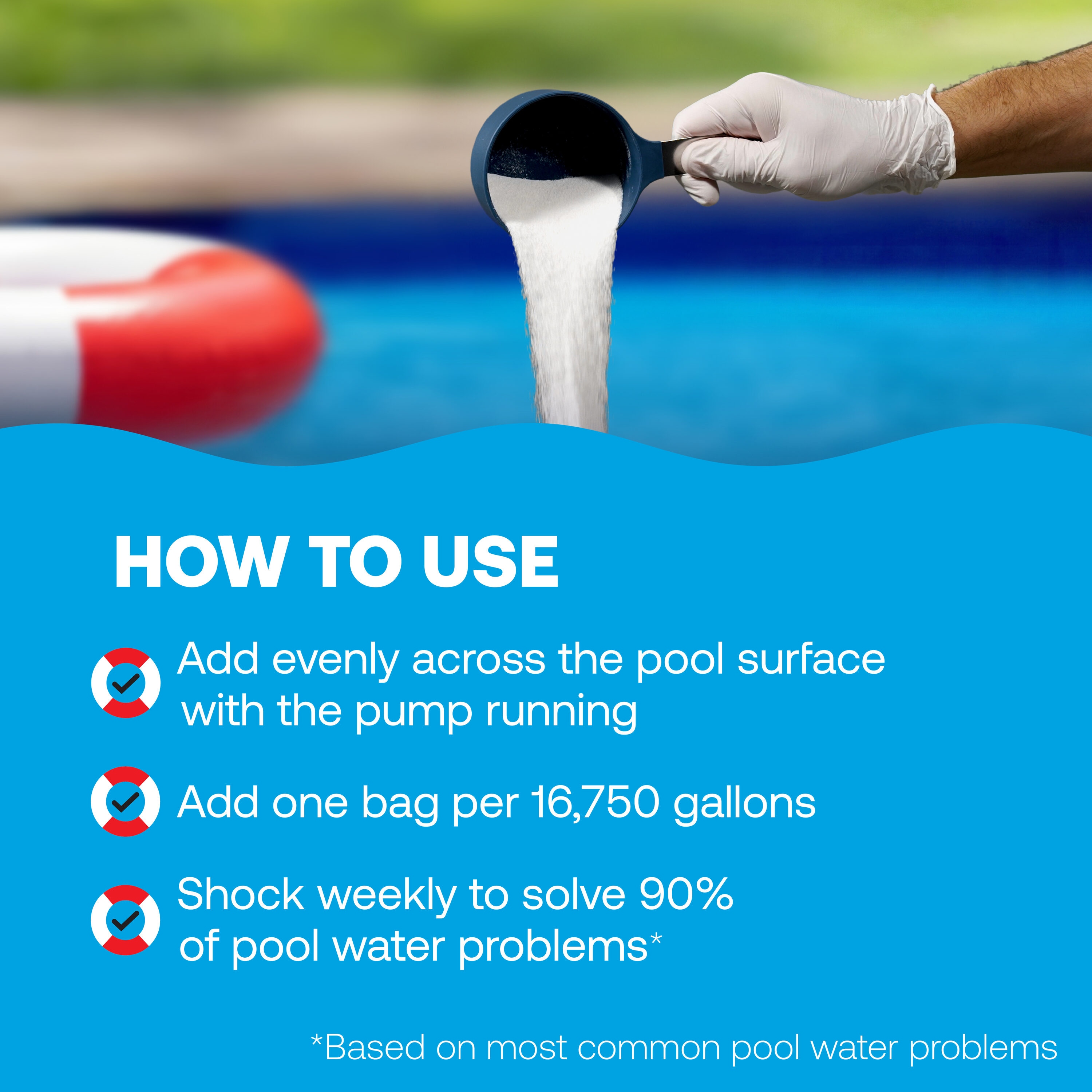 HOW TO USE

Add evenly across the pool surface with the pump running

Add one bag per 16,750 gallons

Shock weekly to solve 90% of pool water problems*

*Based on most common pool water problems